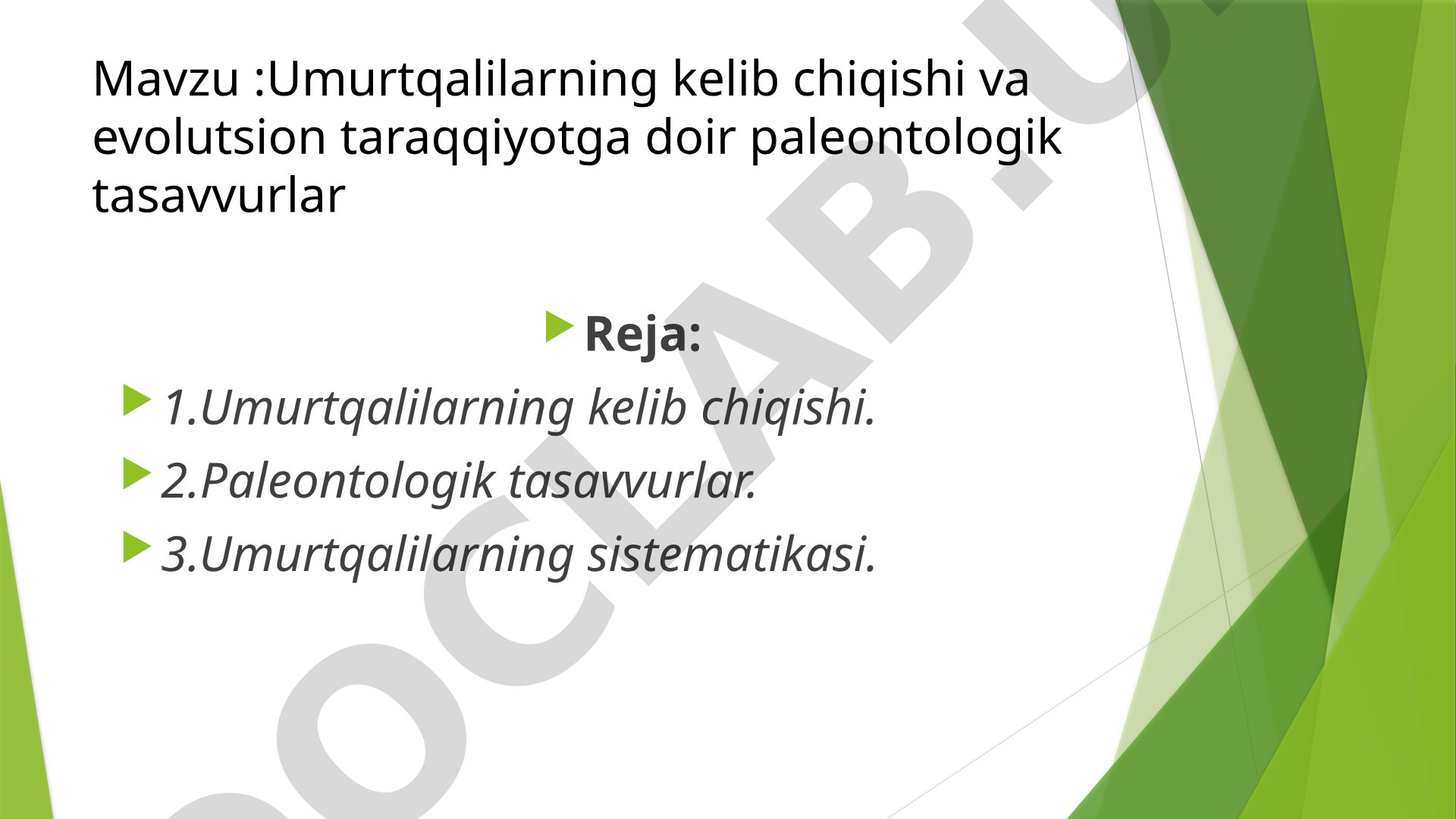 Mavzu :Umurtqalilarning kelib chiqishi va evolutsion taraqqiyotga doir paleontologik tasavvurlar

Reja:

1.Umurtqalilarning kelib chiqishi.

2.Paleontologik tasavvurlar.

3.Umurtqalilarning sistematikasi.

DOCLAB.U